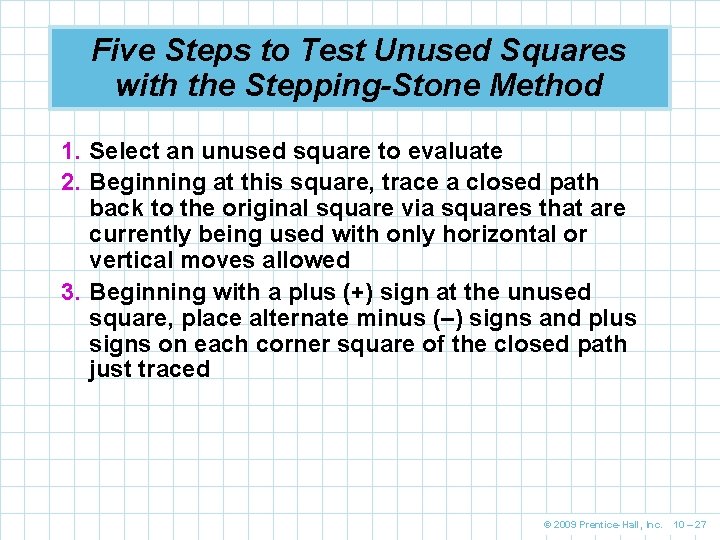 Five Steps to Test Unused Squares with the Stepping-Stone Method

1. Select an unused square to evaluate
2. Beginning at this square, trace a closed path back to the original square via squares that are currently being used with only horizontal or vertical moves allowed
3. Beginning with a plus (+) sign at the unused square, place alternate minus (–) signs and plus signs on each corner square of the closed path just traced

© 2009 Prentice-Hall, Inc. 10 – 27